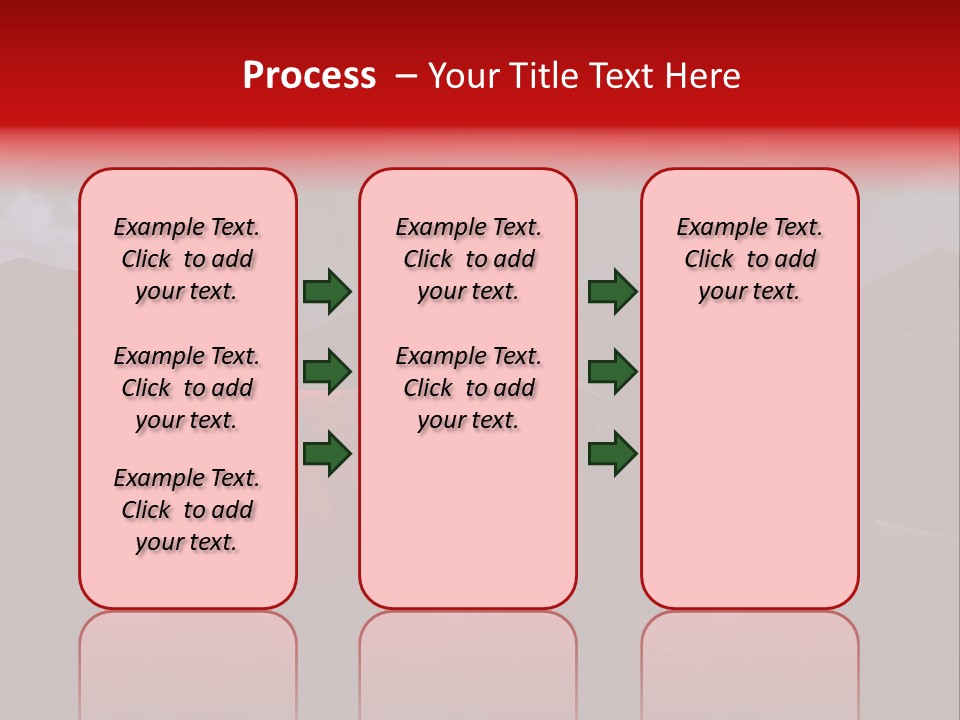 Process – Your Title Text Here

Example Text. Click to add your text.

Example Text. Click to add your text.

Example Text. Click to add your text.

Example Text. Click to add your text.

Example Text. Click to add your text.

Example Text. Click to add your text.